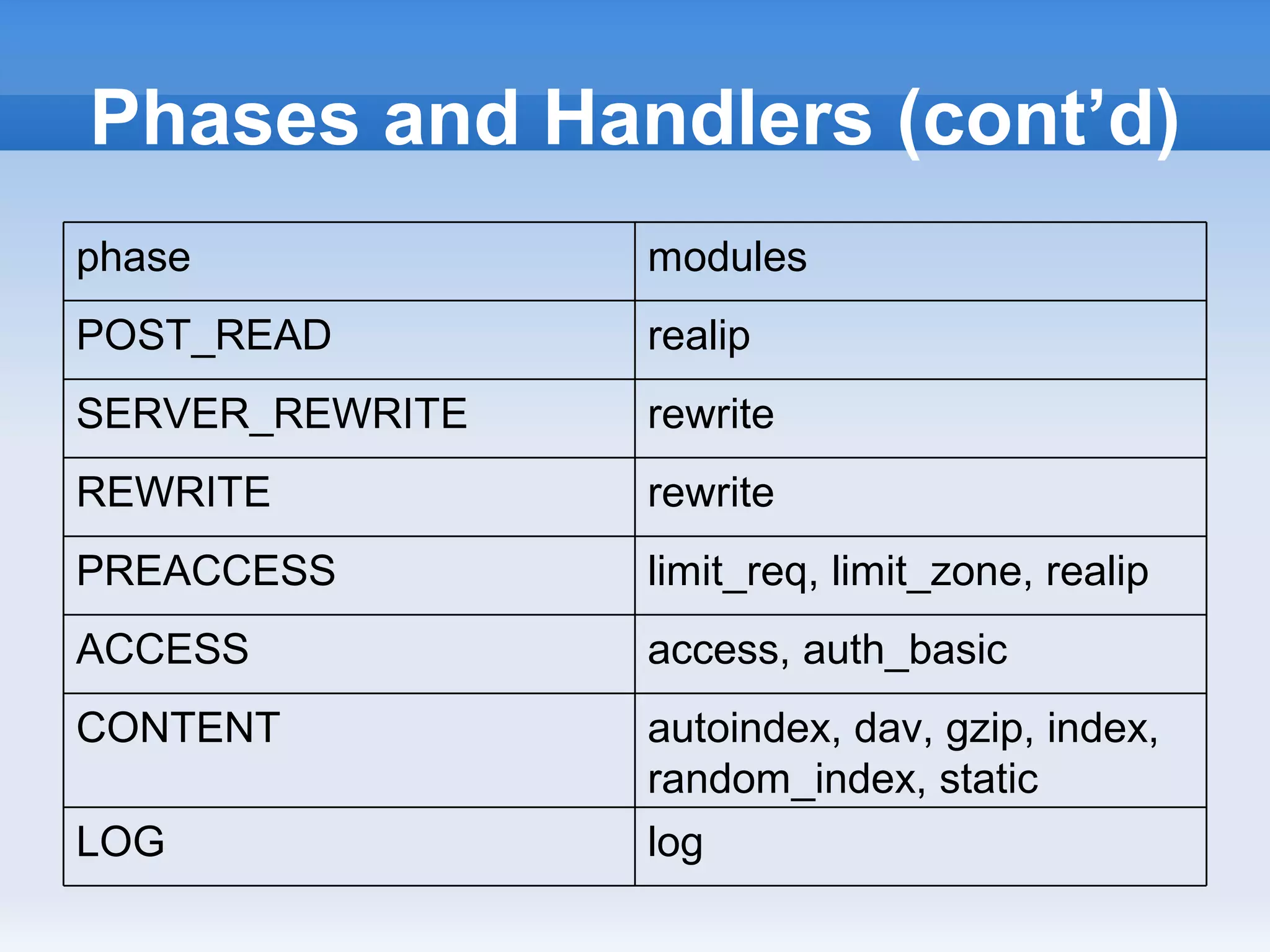 Phases and Handlers (cont’d)

| phase | modules |
|---|---|
| POST_READ | realip |
| SERVER_REWRITE | rewrite |
| REWRITE | rewrite |
| PREACCESS | limit_req, limit_zone, realip |
| ACCESS | access, auth_basic |
| CONTENT | autoindex, dav, gzip, index, random_index, static |
| LOG | log |